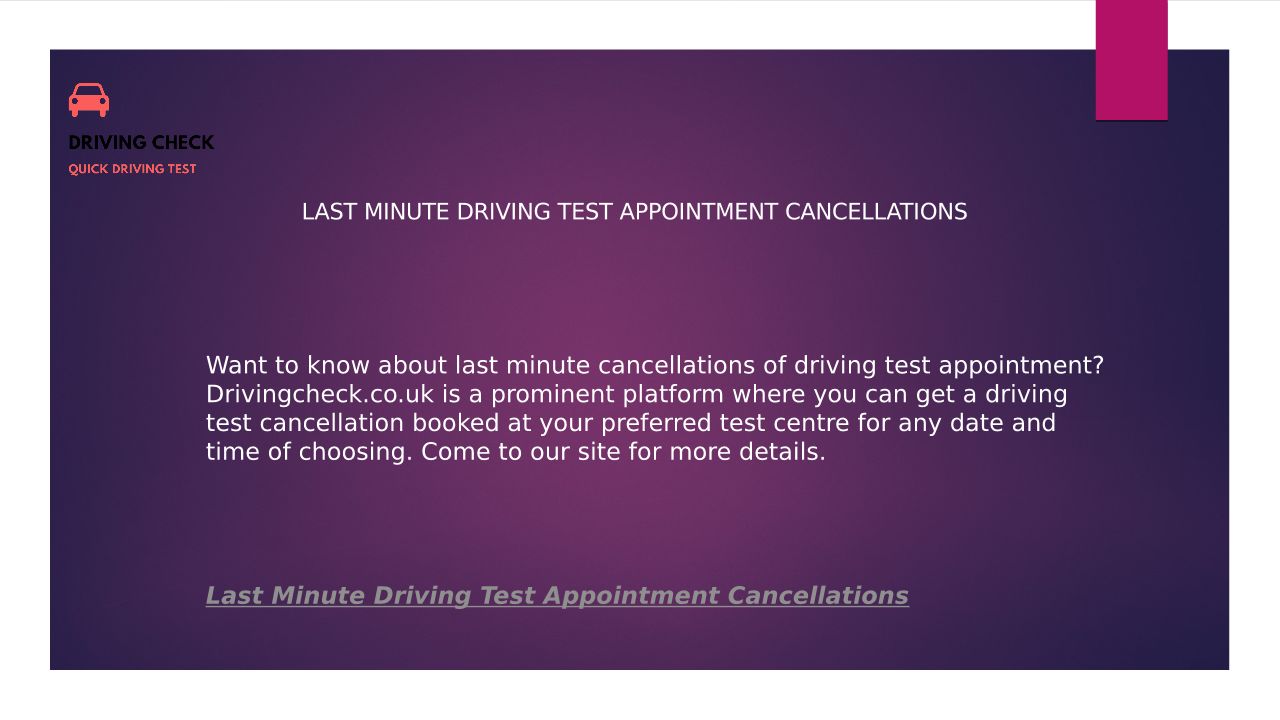 DRIVING CHECK
QUICK DRIVING TEST

LAST MINUTE DRIVING TEST APPOINTMENT CANCELLATIONS

Want to know about last minute cancellations of driving test appointment? Drivingcheck.co.uk is a prominent platform where you can get a driving test cancellation booked at your preferred test centre for any date and time of choosing. Come to our site for more details.

Last Minute Driving Test Appointment Cancellations